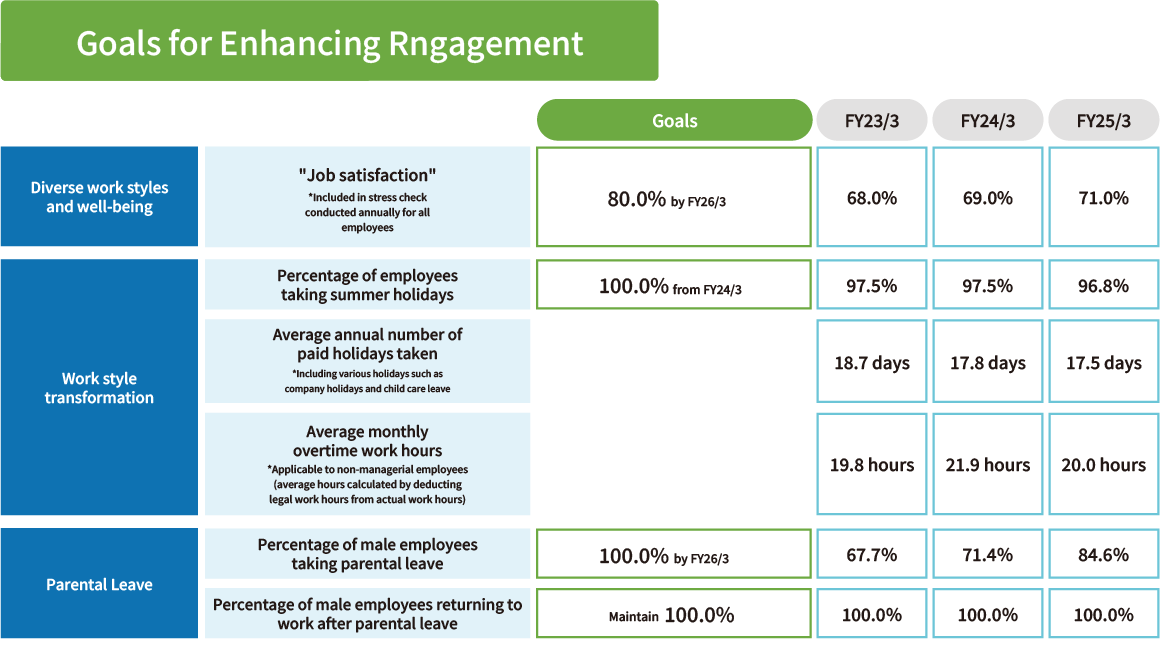 Goals for Enhancing Rngagement

| | | Goals | FY23/3 | FY24/3 | FY25/3 |
|---|---|---|---|---|---|
| Diverse work styles and well-being | "Job satisfaction" *Included in stress check conducted annually for all employees | 80.0% by FY26/3 | 68.0% | 69.0% | 71.0% |
| Work style transformation | Percentage of employees taking summer holidays | 100.0% from FY24/3 | 97.5% | 97.5% | 96.8% |
| | Average annual number of paid holidays taken *Including various holidays such as company holidays and child care leave | | 18.7 days | 17.8 days | 17.5 days |
| | Average monthly overtime work hours *Applicable to non-managerial employees (average hours calculated by deducting legal work hours from actual work hours) | | 19.8 hours | 21.9 hours | 20.0 hours |
| Parental Leave | Percentage of male employees taking parental leave | 100.0% by FY26/3 | 67.7% | 71.4% | 84.6% |
| | Percentage of male employees returning to work after parental leave | Maintain 100.0% | 100.0% | 100.0% | 100.0% |